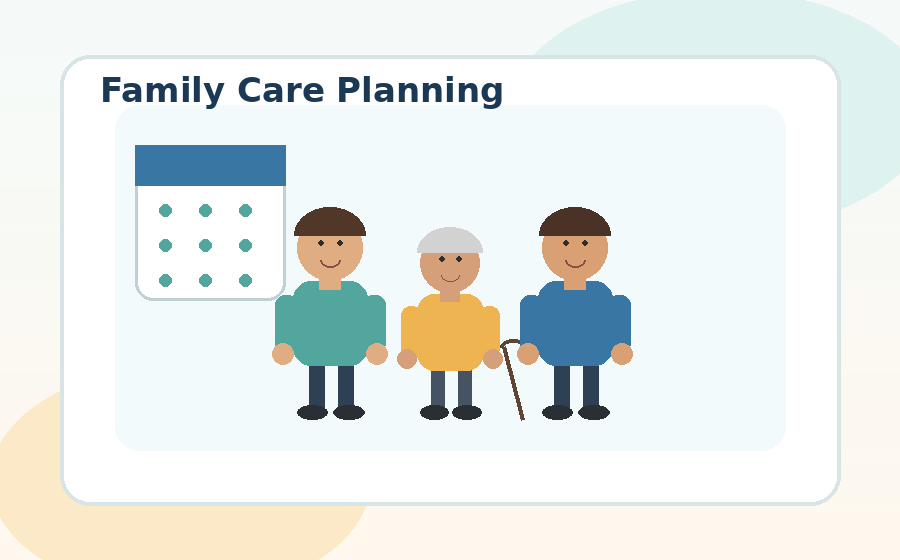 Family Care Planning